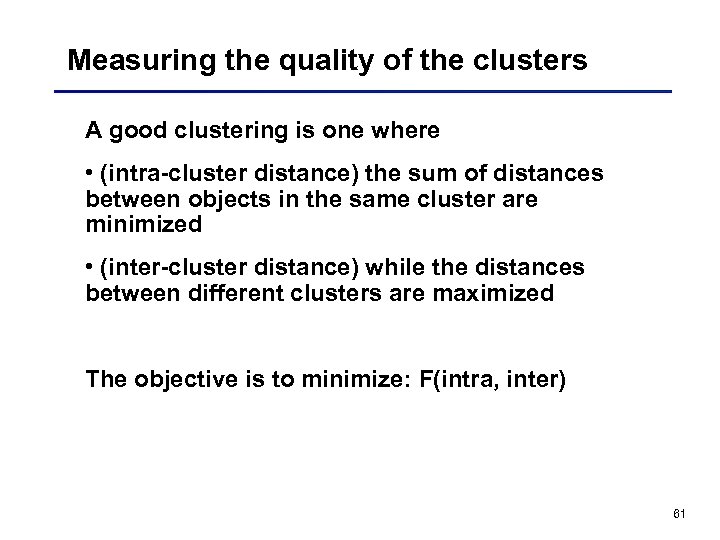 Measuring the quality of the clusters

A good clustering is one where

• (intra-cluster distance) the sum of distances between objects in the same cluster are minimized

• (inter-cluster distance) while the distances between different clusters are maximized

The objective is to minimize: F(intra, inter)

61